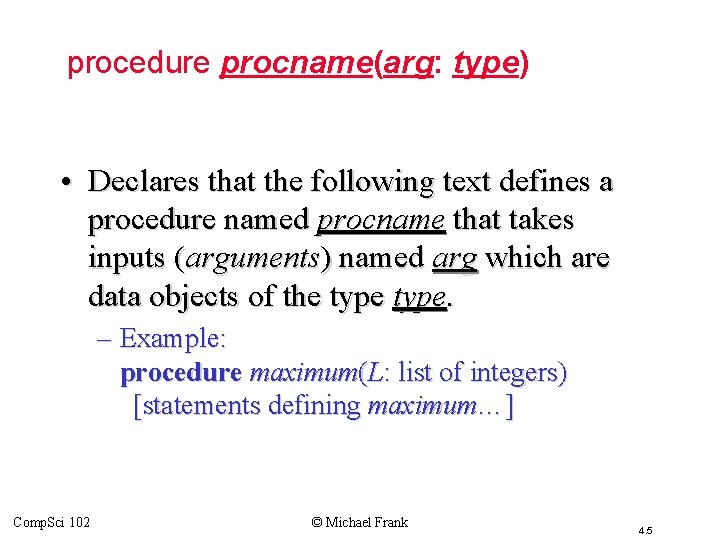 procedure procname(arg: type)

• Declares that the following text defines a procedure named procname that takes inputs (arguments) named arg which are data objects of the type type.

– Example:
procedure maximum(L: list of integers)
[statements defining maximum…]

CompSci 102

© Michael Frank

4.5